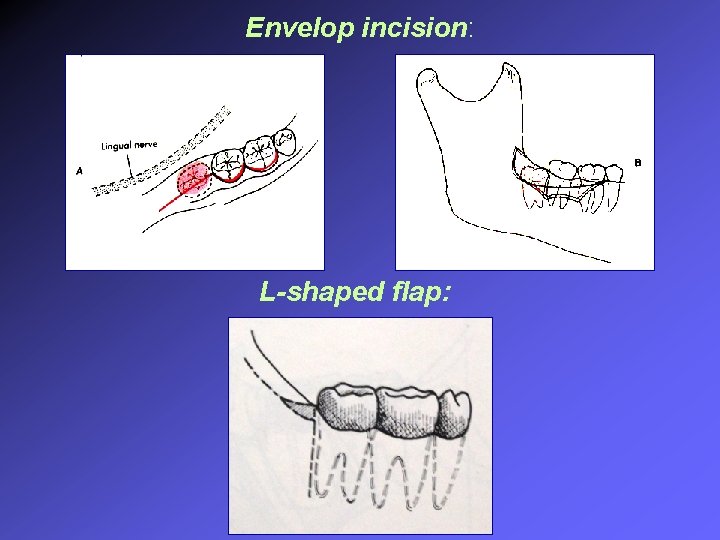 Envelop incision:

Lingual nerve

A

B

L-shaped flap: